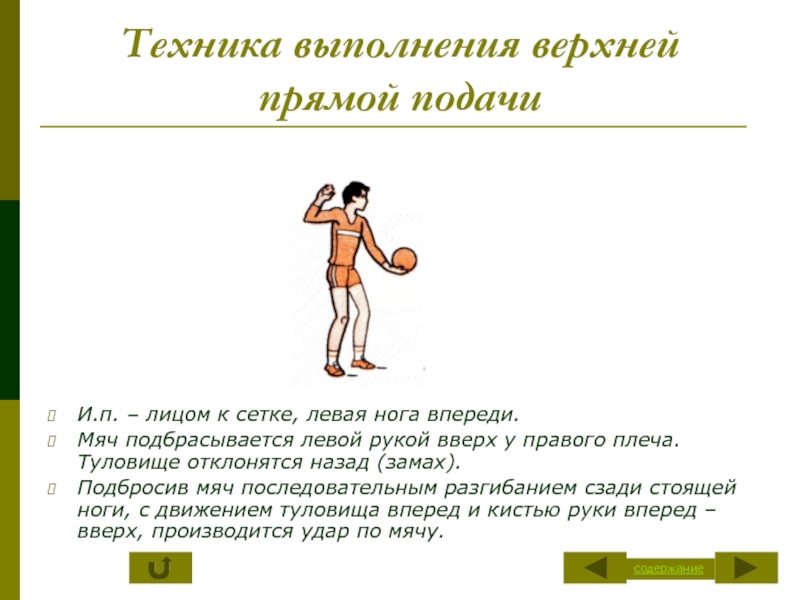 Техника выполнения верхней прямой подачи

И.п. – лицом к сетке, левая нога впереди.

Мяч подбрасывается левой рукой вверх у правого плеча. Туловище отклонятся назад (замах).

Подбросив мяч последовательным разгибанием сзади стоящей ноги, с движением туловища вперед и кистью руки вперед – вверх, производится удар по мячу.

содержание